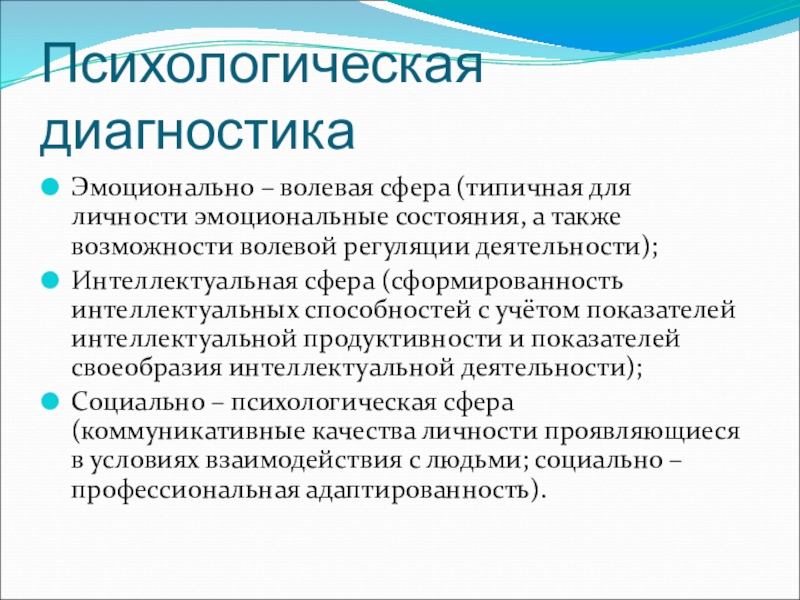 Психологическая диагностика

Эмоционально – волевая сфера (типичная для личности эмоциональные состояния, а также возможности волевой регуляции деятельности);

Интеллектуальная сфера (сформированность интеллектуальных способностей с учётом показателей интеллектуальной продуктивности и показателей своеобразия интеллектуальной деятельности);

Социально – психологическая сфера (коммуникативные качества личности проявляющиеся в условиях взаимодействия с людьми; социально – профессиональная адаптированность).